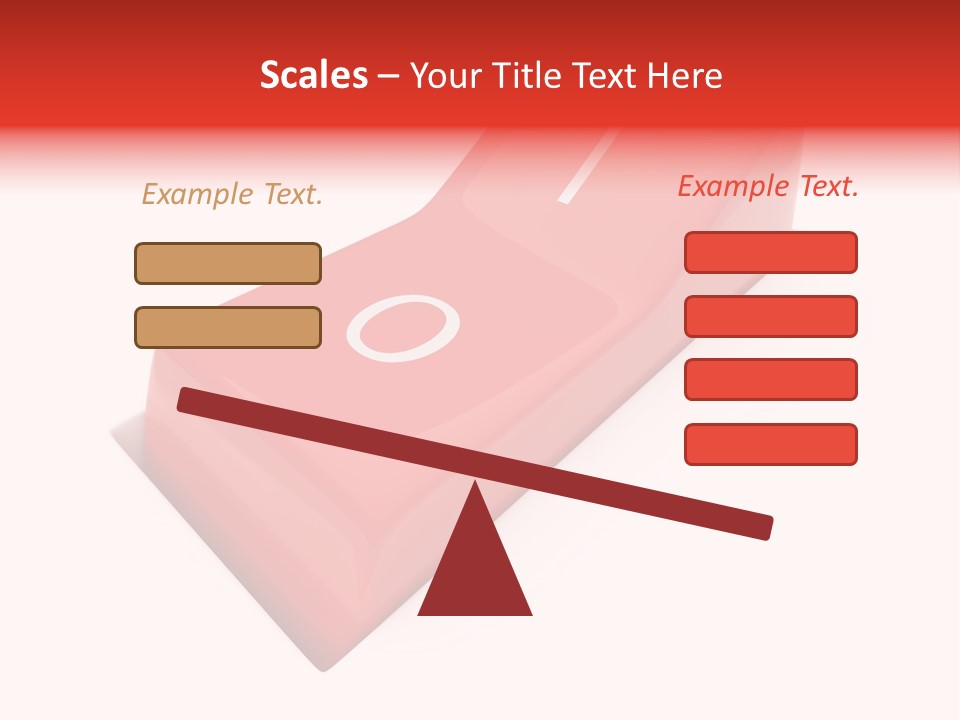 Scales – Your Title Text Here

Example Text.

Example Text.